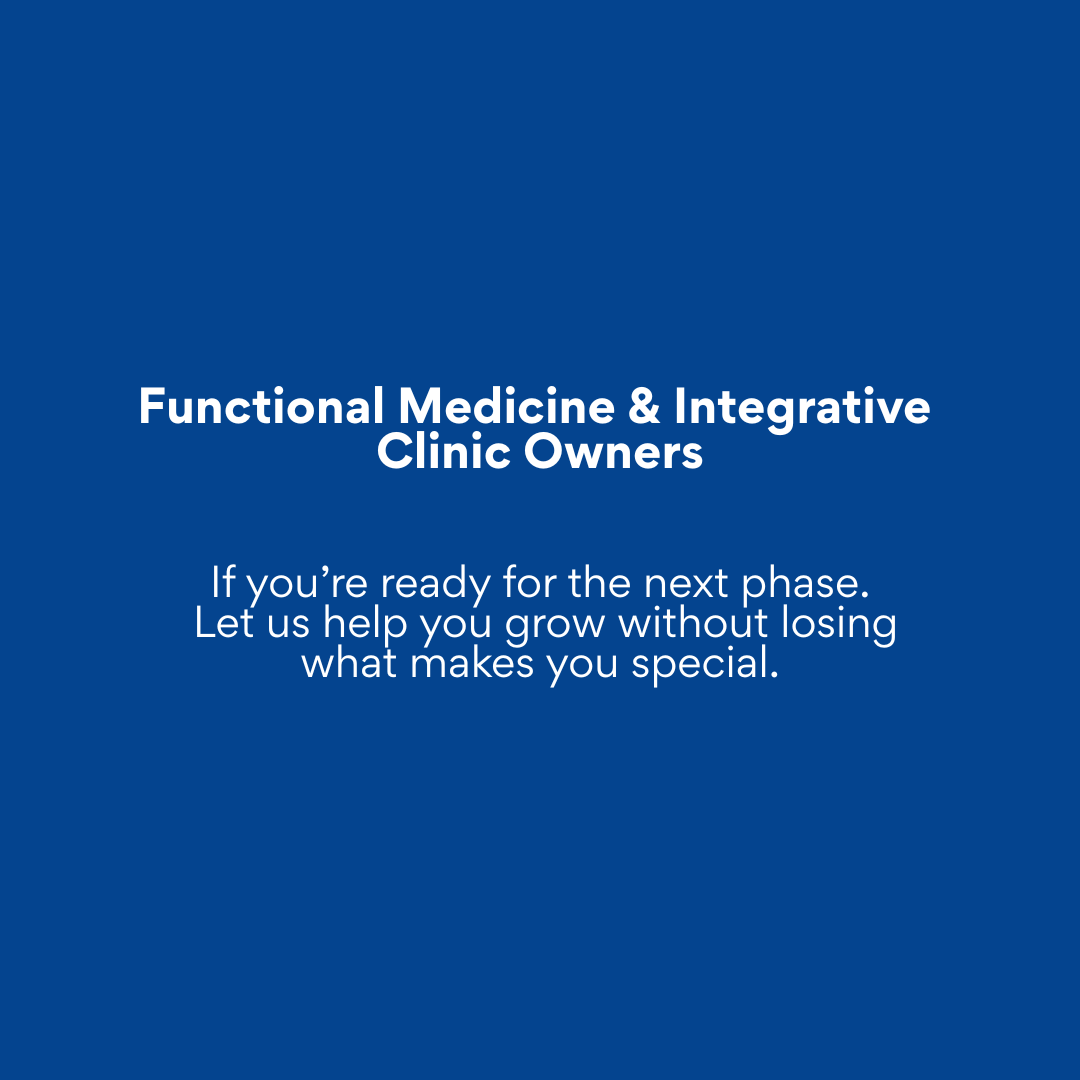 Functional Medicine & Integrative Clinic Owners

If you’re ready for the next phase. Let us help you grow without losing what makes you special.